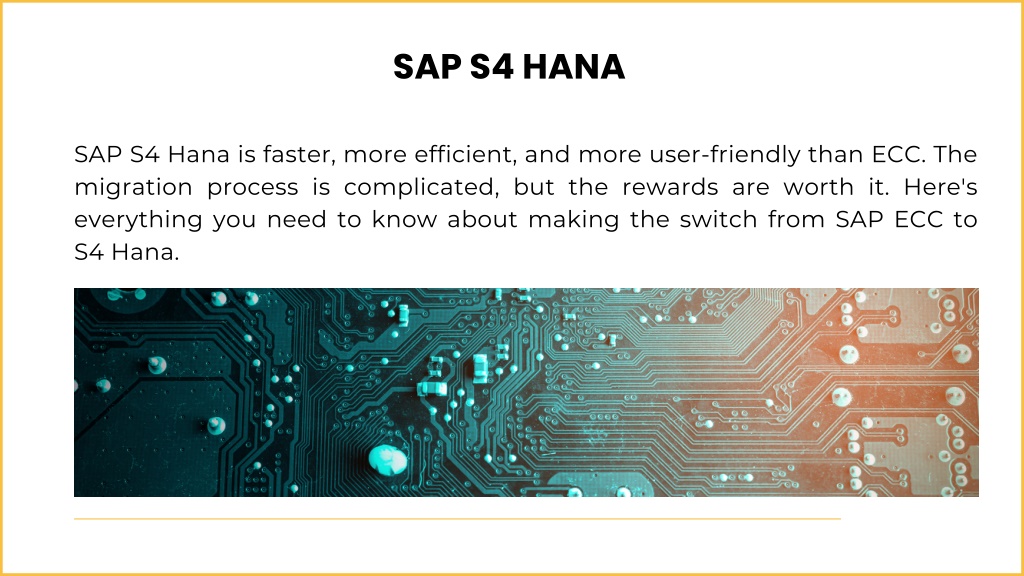 SAP S4 HANA

SAP S4 Hana is faster, more efficient, and more user-friendly than ECC. The migration process is complicated, but the rewards are worth it. Here's everything you need to know about making the switch from SAP ECC to S4 Hana.